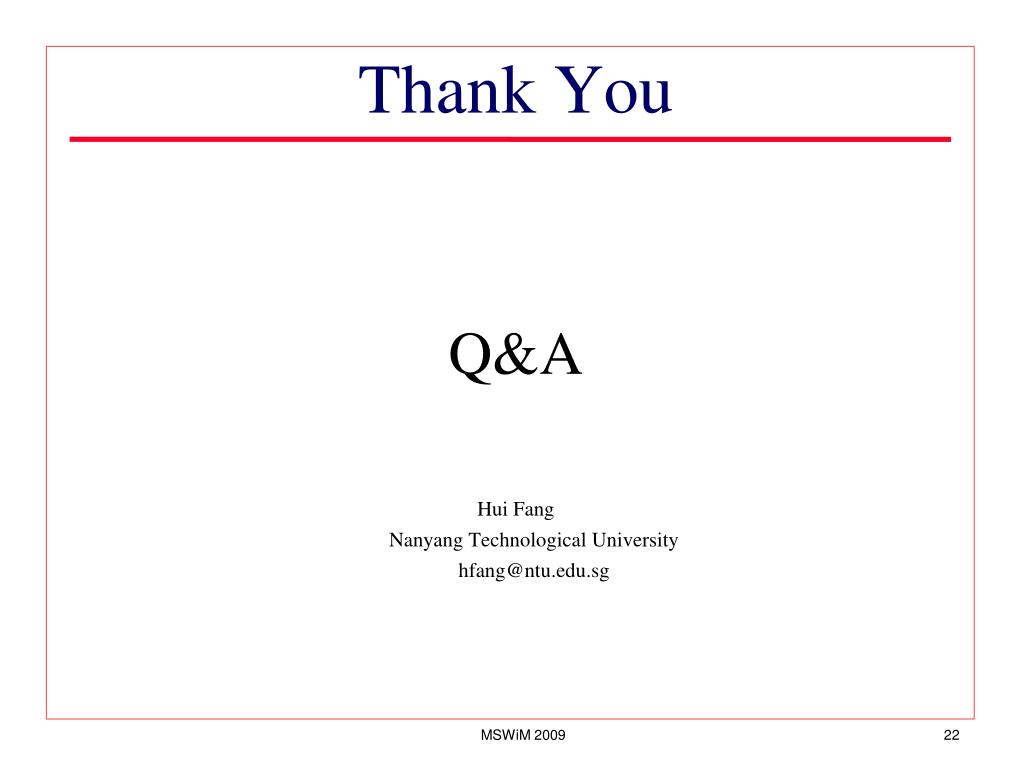 Thank You

Q&A

Hui Fang
Nanyang Technological University
hfang@ntu.edu.sg

MSWiM 2009

22